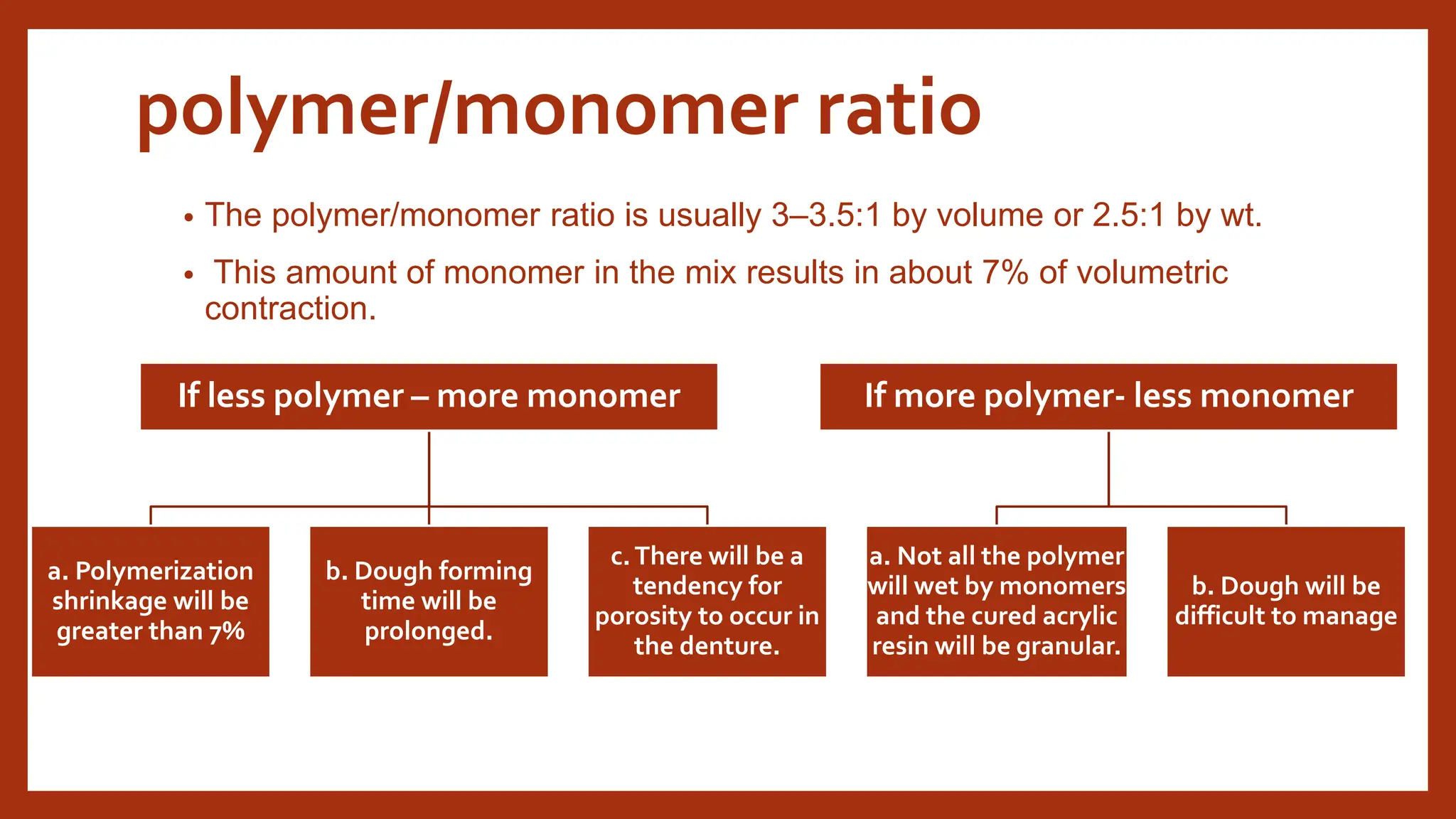 polymer/monomer ratio

• The polymer/monomer ratio is usually 3–3.5:1 by volume or 2.5:1 by wt.

• This amount of monomer in the mix results in about 7% of volumetric contraction.

If less polymer – more monomer

a. Polymerization shrinkage will be greater than 7%

b. Dough forming time will be prolonged.

c. There will be a tendency for porosity to occur in the denture.

If more polymer- less monomer

a. Not all the polymer will wet by monomers and the cured acrylic resin will be granular.

b. Dough will be difficult to manage